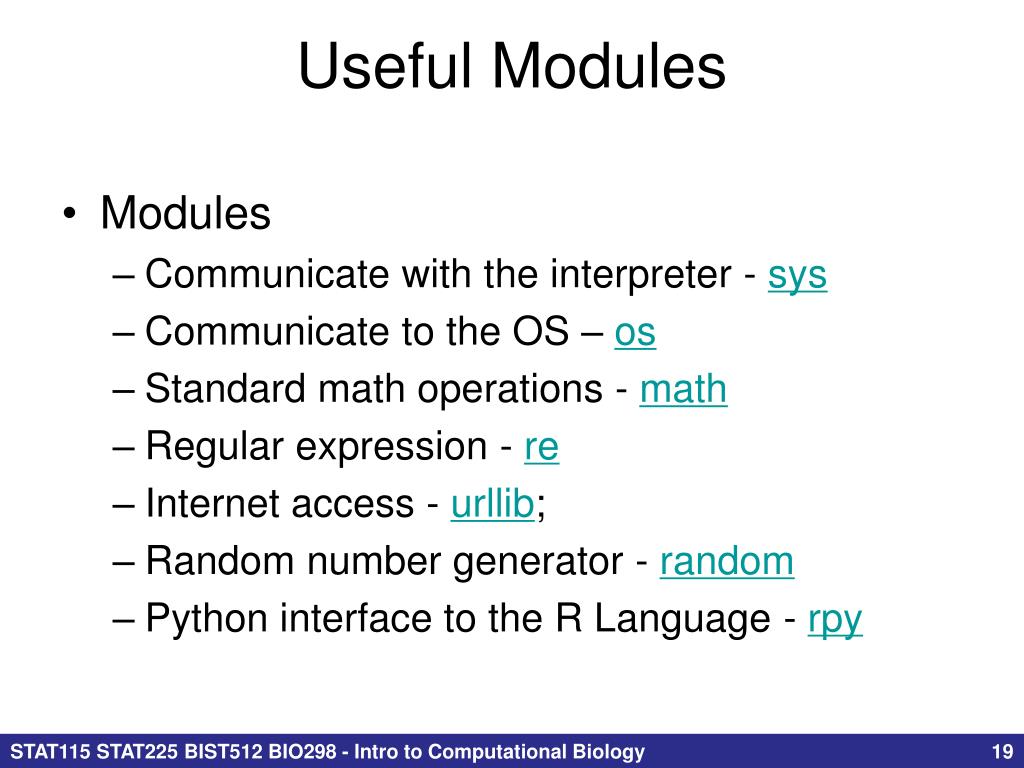 Useful Modules

• Modules
– Communicate with the interpreter - sys
– Communicate to the OS – os
– Standard math operations - math
– Regular expression - re
– Internet access - urllib;
– Random number generator - random
– Python interface to the R Language - rpy

STAT115 STAT225 BIST512 BIO298 - Intro to Computational Biology

19